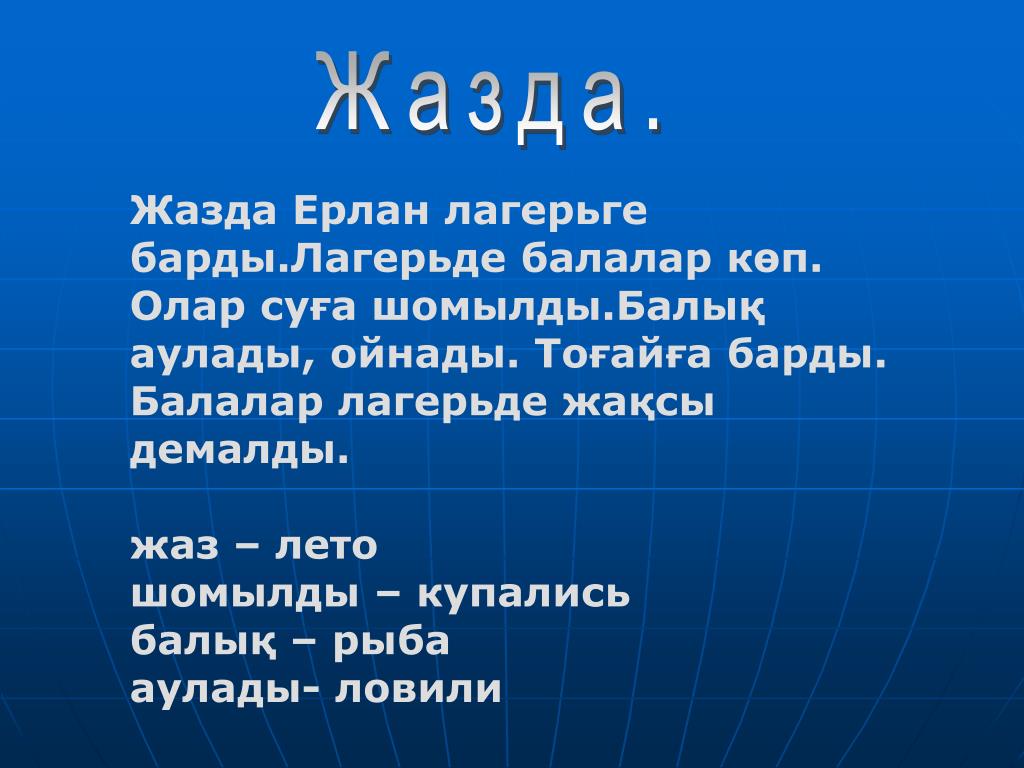 Жазда.

Жазда Ерлан лагерьге барды.Лагерьде балалар көп. Олар суға шомылды.Балық аулады, ойнады. Тоғайға барды. Балалар лагерьде жақсы демалды.

жаз – лето
шомылды – купались
балық – рыба
аулады- ловили